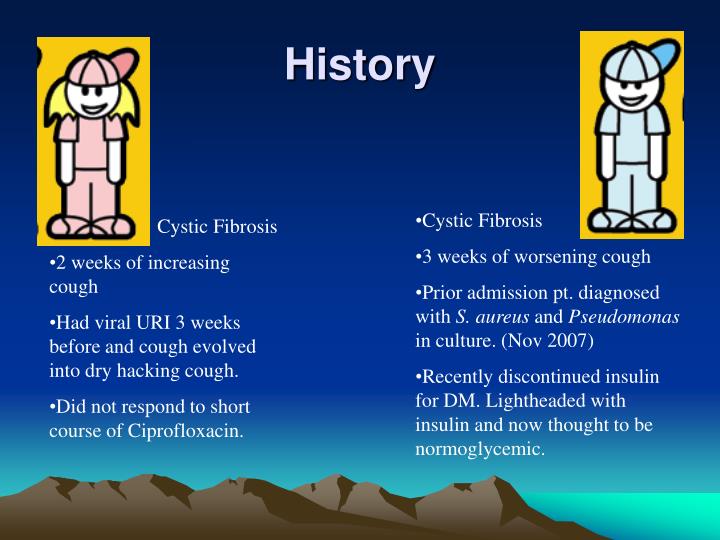 History

Cystic Fibrosis

•2 weeks of increasing cough

•Had viral URI 3 weeks before and cough evolved into dry hacking cough.

•Did not respond to short course of Ciprofloxacin.

•Cystic Fibrosis

•3 weeks of worsening cough

•Prior admission pt. diagnosed with S. aureus and Pseudomonas in culture. (Nov 2007)

•Recently discontinued insulin for DM. Lightheaded with insulin and now thought to be normoglycemic.